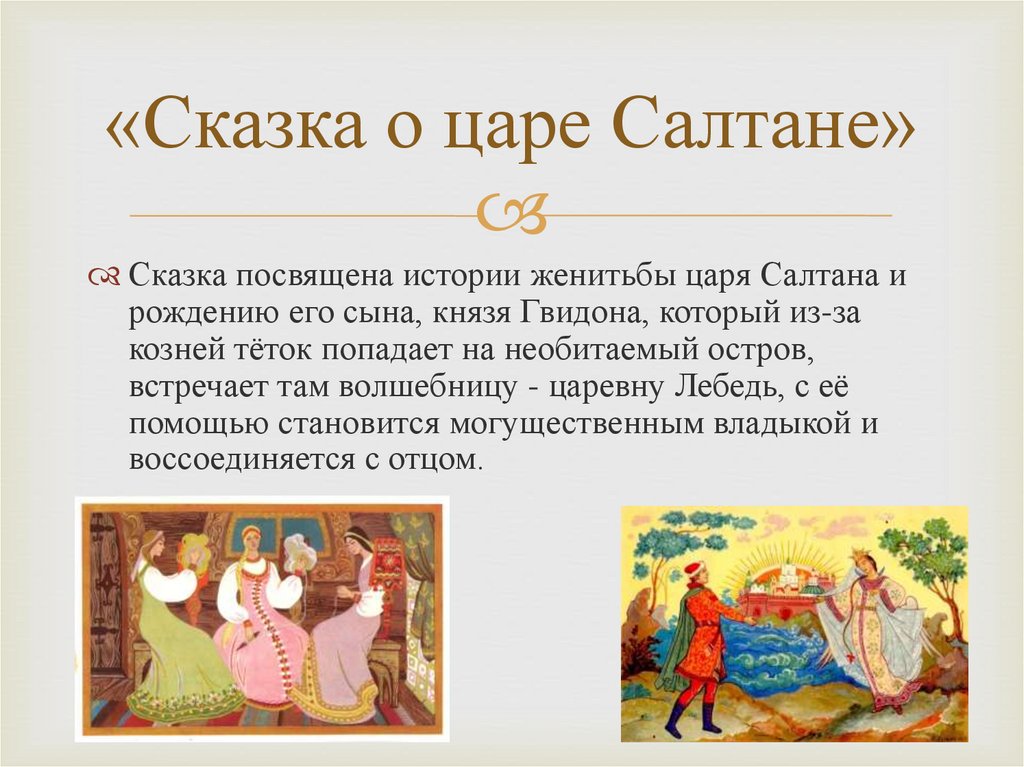 «Сказка о царе Салтане»

Сказка посвящена истории женитьбы царя Салтана и рождению его сына, князя Гвидона, который из-за козней тёток попадает на необитаемый остров, встречает там волшебницу - царевну Лебедь, с её помощью становится могущественным владыкой и воссоединяется с отцом.